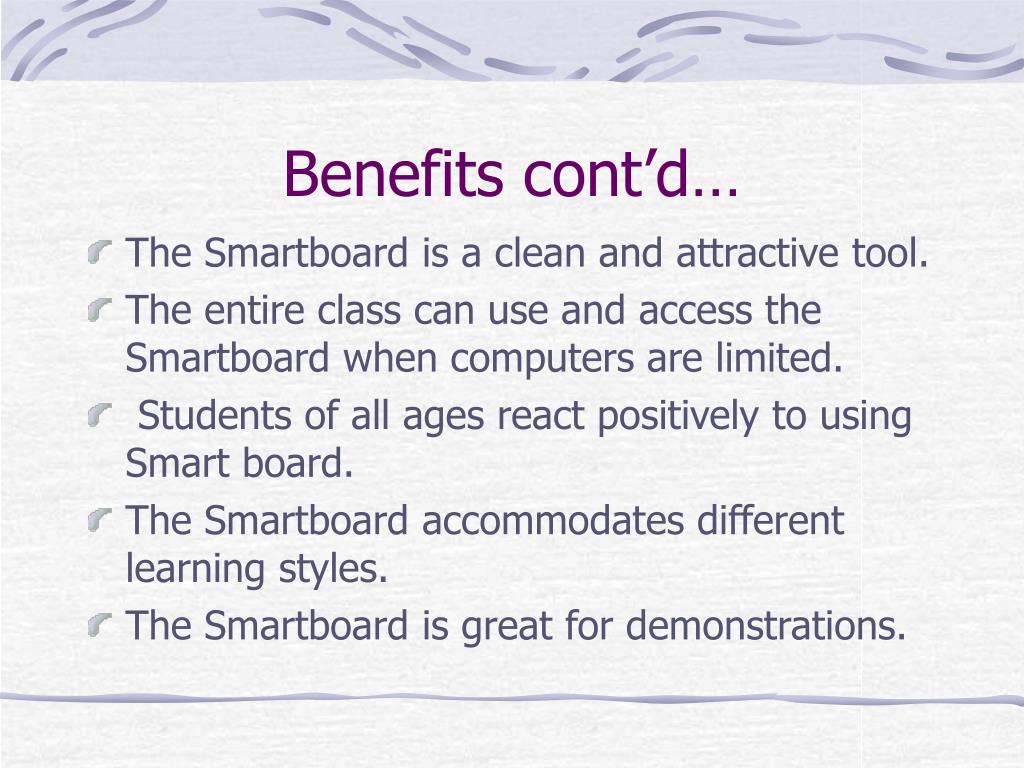 Benefits cont’d…

The Smartboard is a clean and attractive tool.

The entire class can use and access the Smartboard when computers are limited.

Students of all ages react positively to using Smart board.

The Smartboard accommodates different learning styles.

The Smartboard is great for demonstrations.